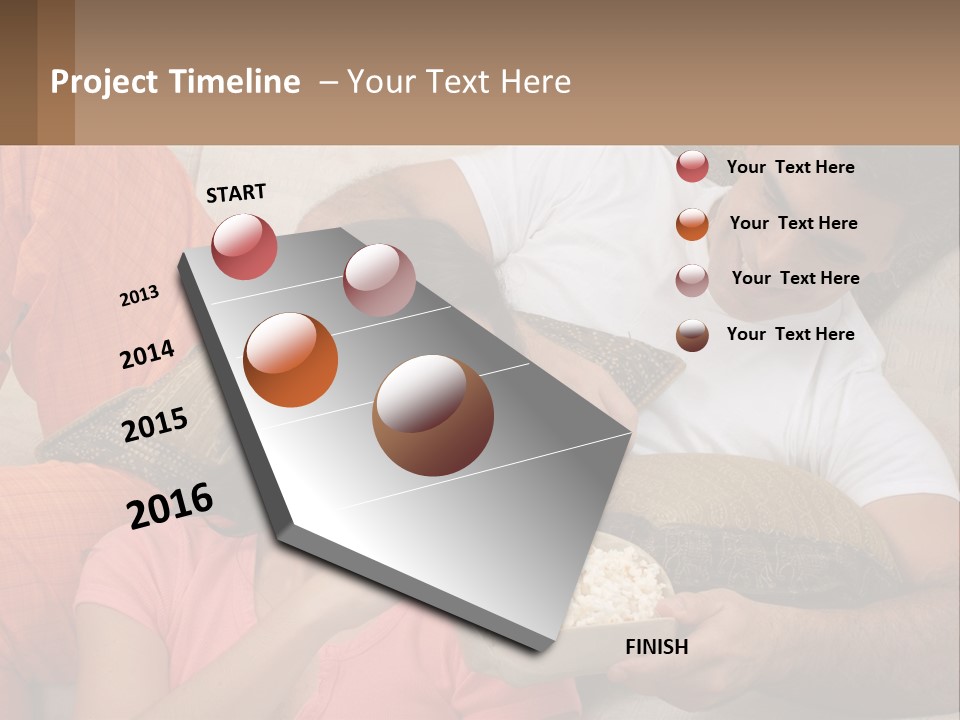 Project Timeline – Your Text Here

START

2013

2014

2015

2016

FINISH

Your Text Here

Your Text Here

Your Text Here

Your Text Here